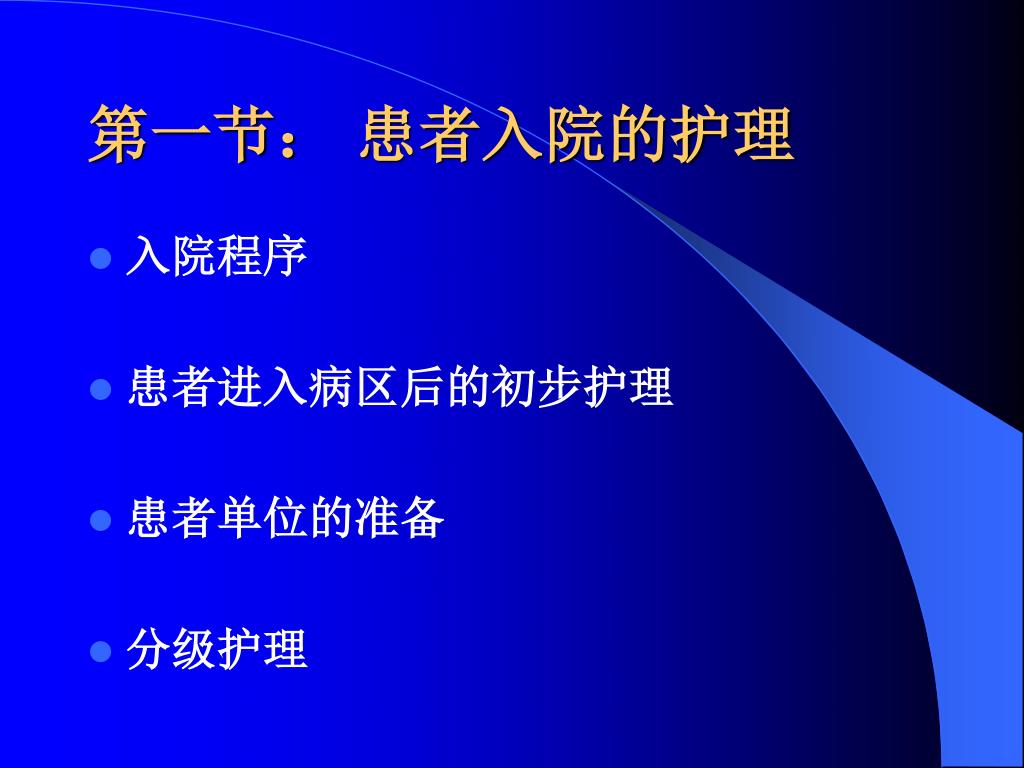 第一节： 患者入院的护理

- 入院程序
- 患者进入病区后的初步护理
- 患者单位的准备
- 分级护理